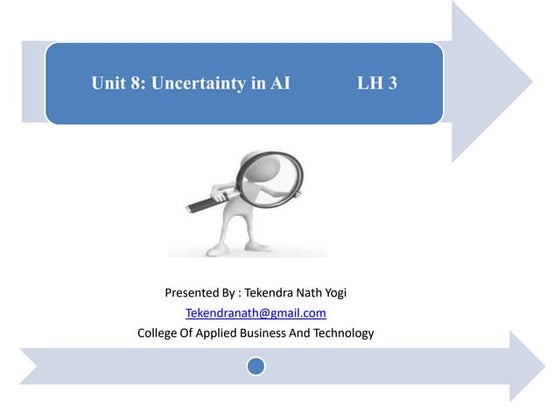 Unit 8: Uncertainty in AI LH 3

Presented By : Tekendra Nath Yogi
Tekendranath@gmail.com
College Of Applied Business And Technology